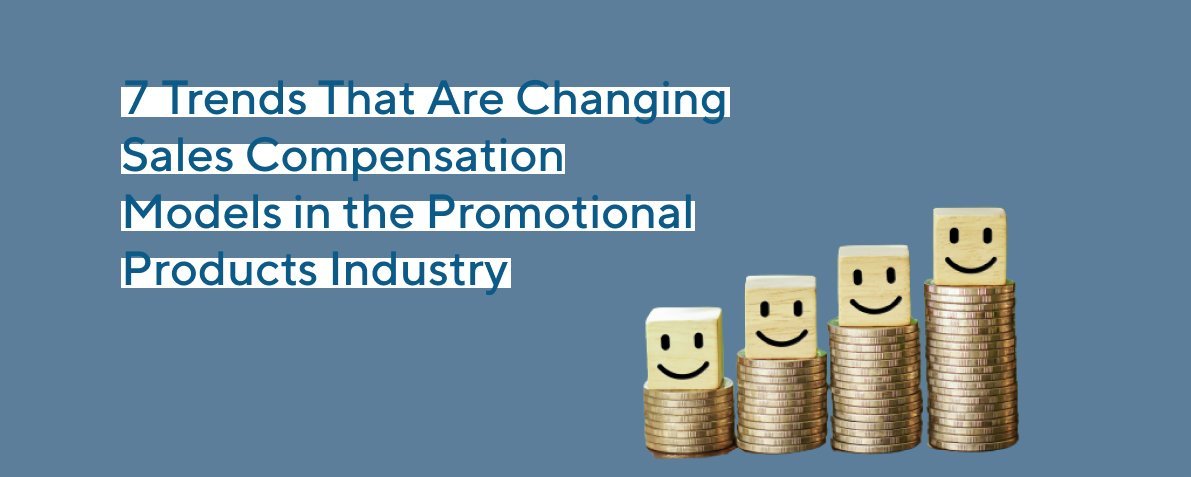 7 Trends That Are Changing Sales Compensation Models in the Promotional Products Industry